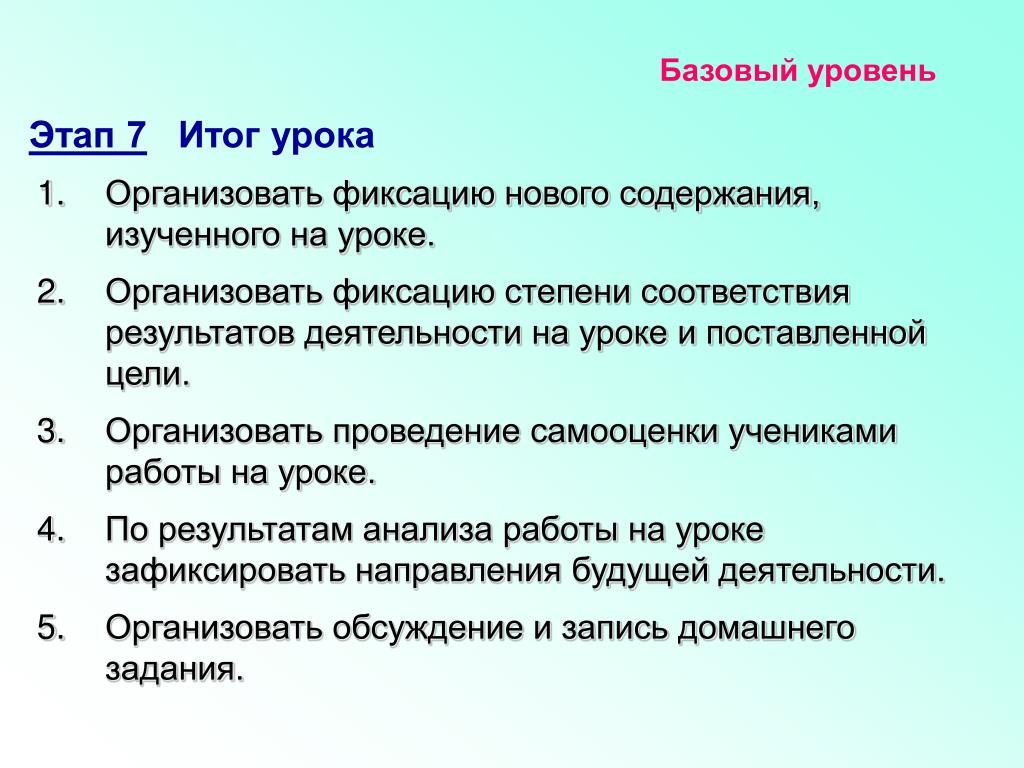 Базовый уровень

Этап 7 Итог урока

1. Организовать фиксацию нового содержания, изученного на уроке.

2. Организовать фиксацию степени соответствия результатов деятельности на уроке и поставленной цели.

3. Организовать проведение самооценки учениками работы на уроке.

4. По результатам анализа работы на уроке зафиксировать направления будущей деятельности.

5. Организовать обсуждение и запись домашнего задания.